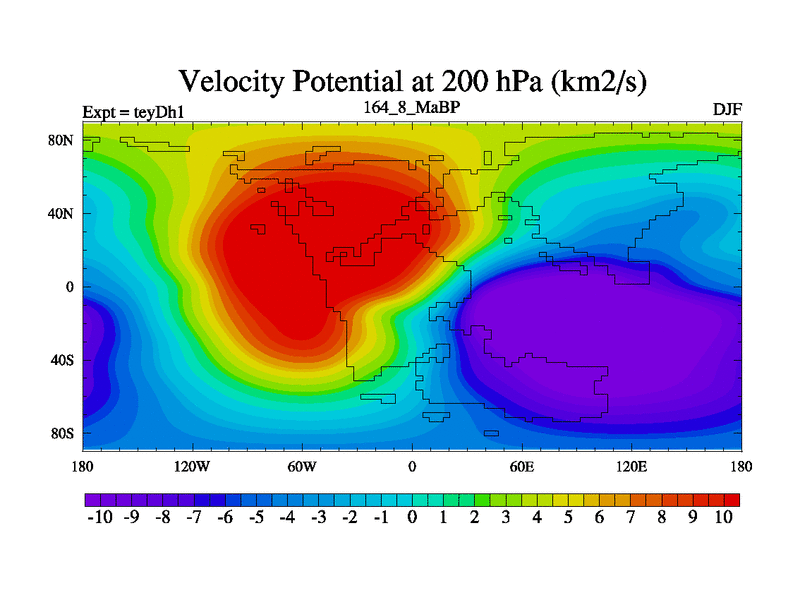 Velocity Potential at 200 hPa (km2/s)

Expt = teyDh1

164_8_MaBP

DJF

80N
40N
0
40S
80S

180 120W 60W 0 60E 120E 180

-10 -9 -8 -7 -6 -5 -4 -3 -2 -1 0 1 2 3 4 5 6 7 8 9 10